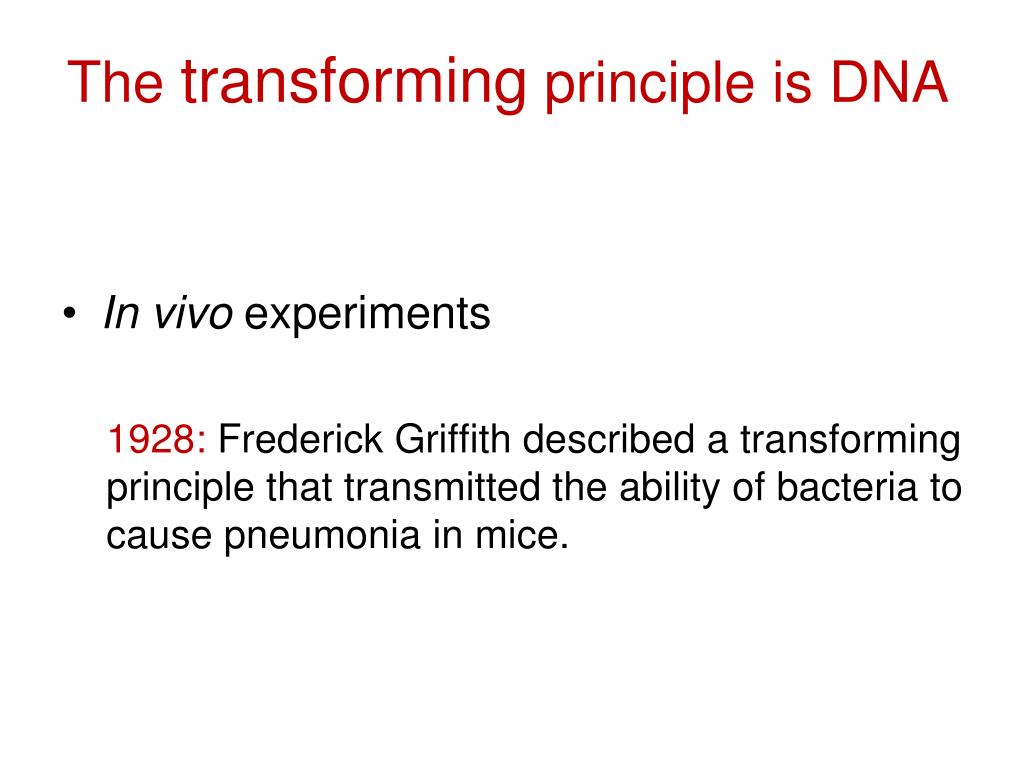 The transforming principle is DNA

• In vivo experiments

1928: Frederick Griffith described a transforming principle that transmitted the ability of bacteria to cause pneumonia in mice.